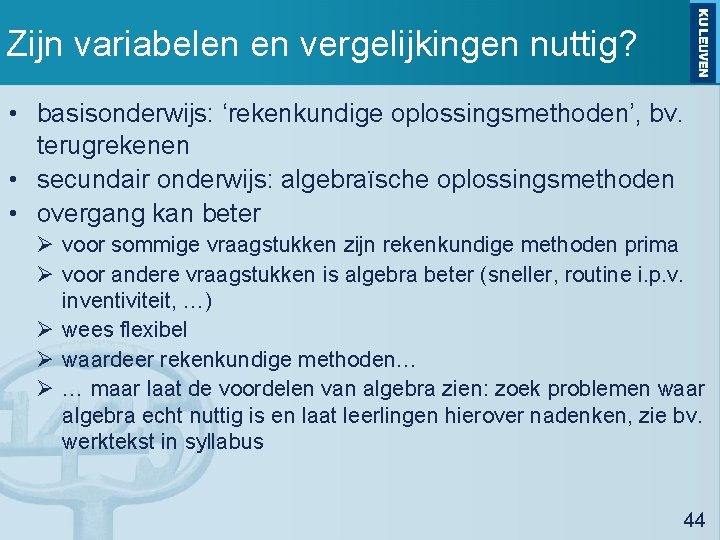 Zijn variabelen en vergelijkingen nuttig?

KU LEUVEN

• basisonderwijs: ‘rekenkundige oplossingsmethoden’, bv. terugrekenen
• secundair onderwijs: algebraïsche oplossingsmethoden
• overgang kan beter
➢ voor sommige vraagstukken zijn rekenkundige methoden prima
➢ voor andere vraagstukken is algebra beter (sneller, routine i.p.v. inventiviteit, …)
➢ wees flexibel
➢ waardeer rekenkundige methoden…
➢ … maar laat de voordelen van algebra zien: zoek problemen waar algebra echt nuttig is en laat leerlingen hierover nadenken, zie bv. werktekst in syllabus

44